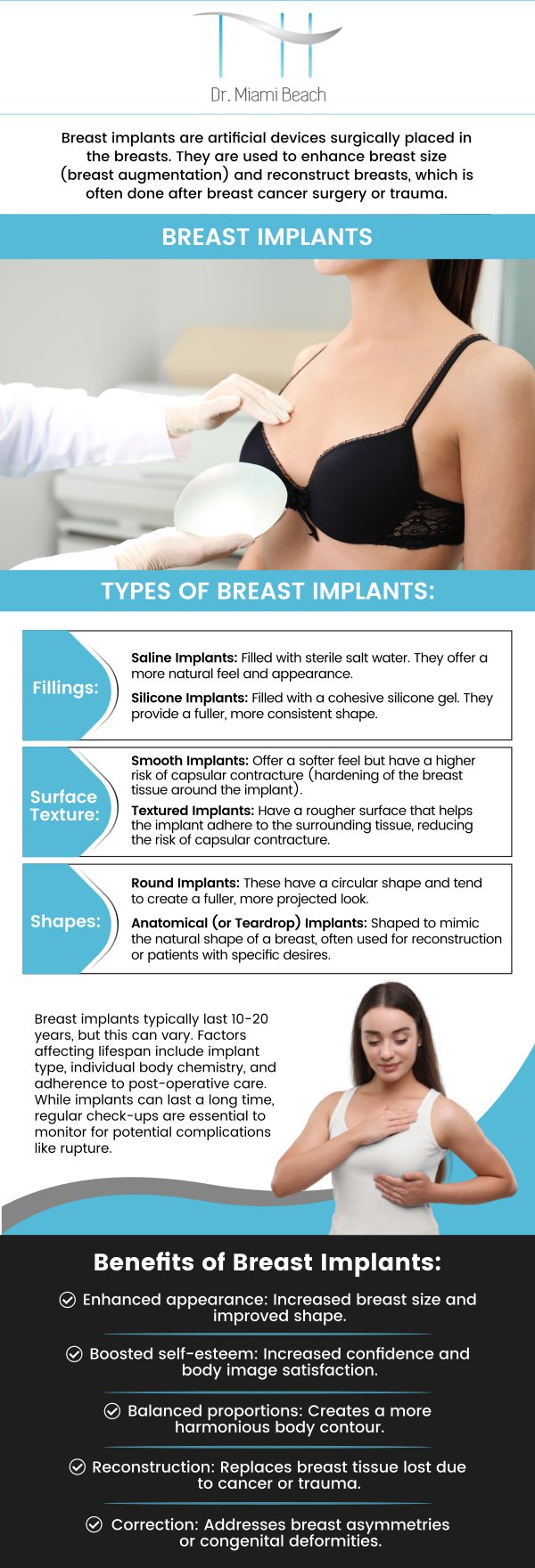 Dr. Miami Beach

Breast implants are artificial devices surgically placed in the breasts. They are used to enhance breast size (breast augmentation) and reconstruct breasts, which is often done after breast cancer surgery or trauma.

BREAST IMPLANTS

TYPES OF BREAST IMPLANTS:

Fillings:

Saline Implants: Filled with sterile salt water. They offer a more natural feel and appearance.

Silicone Implants: Filled with a cohesive silicone gel. They provide a fuller, more consistent shape.

Surface Texture:

Smooth Implants: Offer a softer feel but have a higher risk of capsular contracture (hardening of the breast tissue around the implant).

Textured Implants: Have a rougher surface that helps the implant adhere to the surrounding tissue, reducing the risk of capsular contracture.

Shapes:

Round Implants: These have a circular shape and tend to create a fuller, more projected look.

Anatomical (or Teardrop) Implants: Shaped to mimic the natural shape of a breast, often used for reconstruction or patients with specific desires.

Breast implants typically last 10-20 years, but this can vary. Factors affecting lifespan include implant type, individual body chemistry, and adherence to post-operative care. While implants can last a long time, regular check-ups are essential to monitor for potential complications like rupture.

Benefits of Breast Implants:

Enhanced appearance: Increased breast size and improved shape.

Boosted self-esteem: Increased confidence and body image satisfaction.

Balanced proportions: Creates a more harmonious body contour.

Reconstruction: Replaces breast tissue lost due to cancer or trauma.

Correction: Addresses breast asymmetries or congenital deformities.